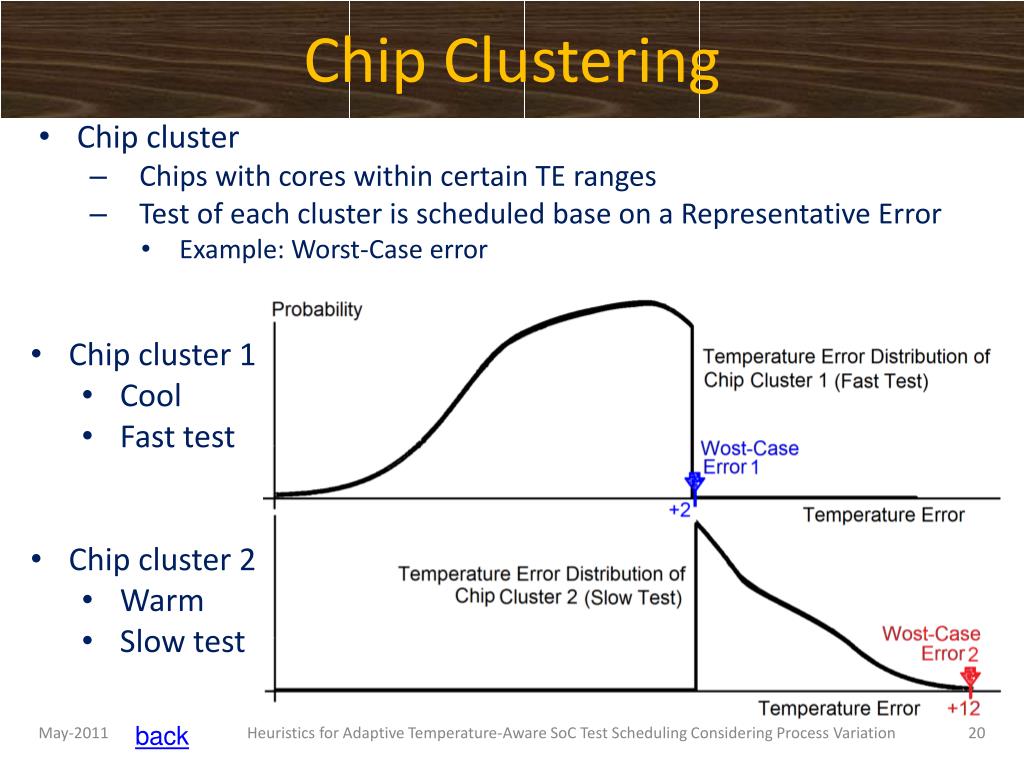 Chip Clustering

• Chip cluster
– Chips with cores within certain TE ranges
– Test of each cluster is scheduled base on a Representative Error
• Example: Worst-Case error

• Chip cluster 1
• Cool
• Fast test

• Chip cluster 2
• Warm
• Slow test

Probability

Temperature Error Distribution of Chip Cluster 1 (Fast Test)

Wost-Case Error 1

+2

Temperature Error

Temperature Error Distribution of Chip Cluster 2 (Slow Test)

Wost-Case Error 2

Temperature Error

+12

May-2011 back Heuristics for Adaptive Temperature-Aware SoC Test Scheduling Considering Process Variation 20